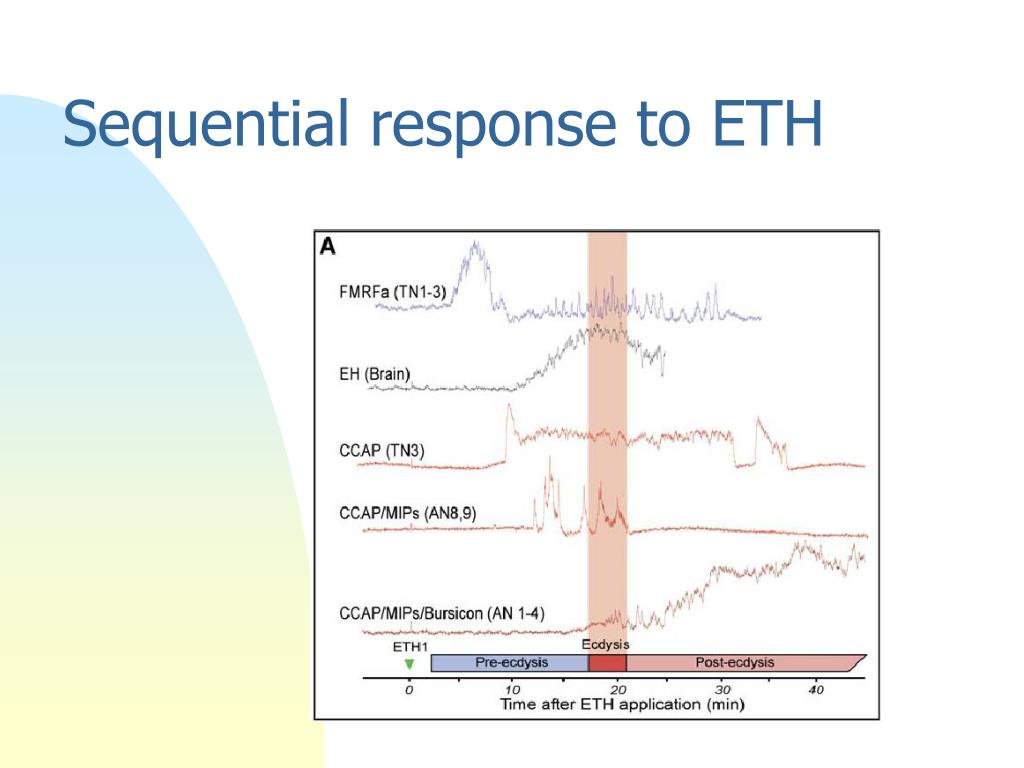 Sequential response to ETH

A

FMRFa (TN1-3)

EH (Brain)

CCAP (TN3)

CCAP/MIPs (AN8,9)

CCAP/MIPs/Bursicon (AN 1-4)

ETH1

Ecdysis

Pre-ecdysis

Post-ecdysis

0

10

20

30

40

Time after ETH application (min)